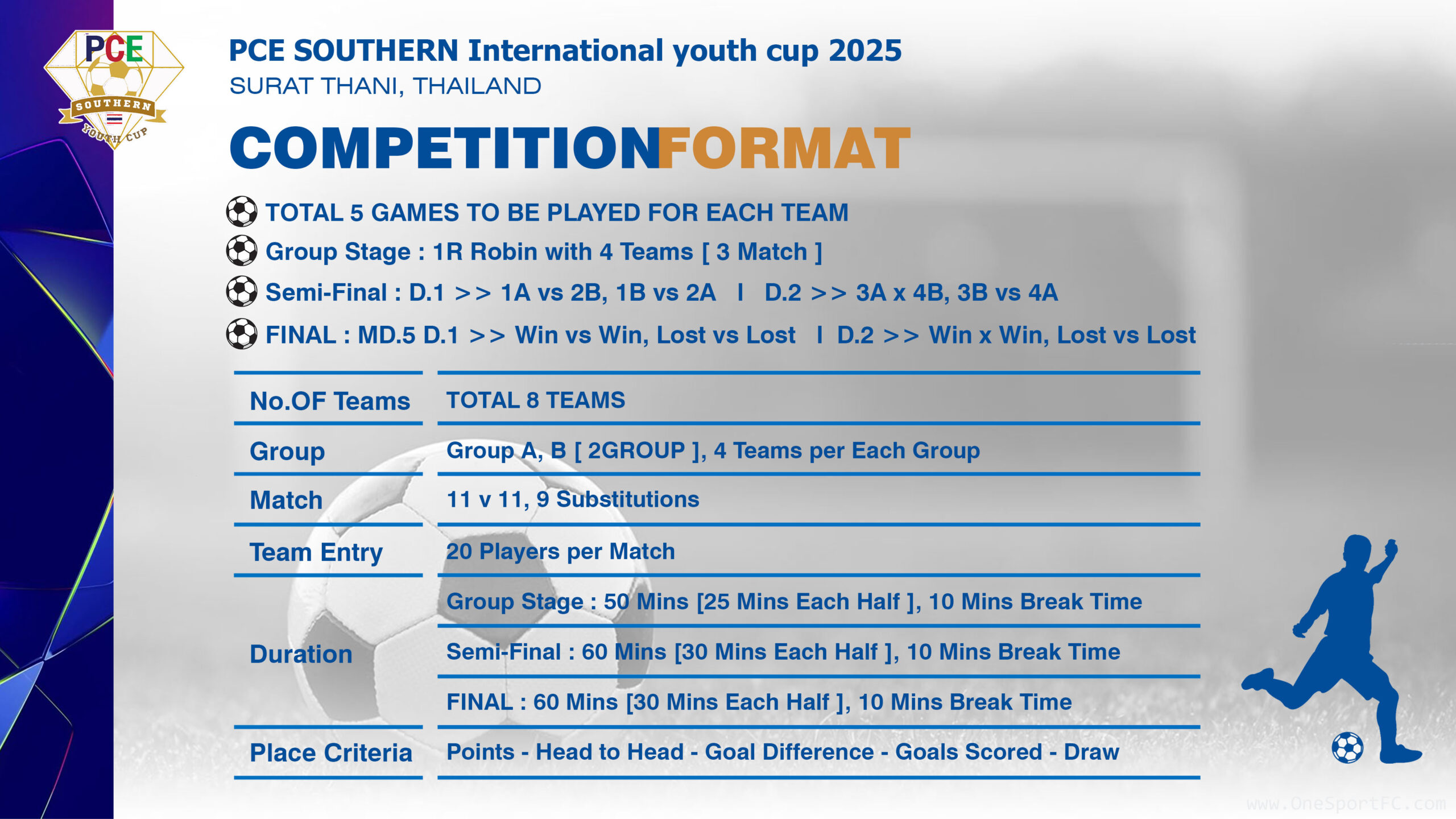 PCE
SOUTHERN
YOUTH CUP

PCE SOUTHERN International youth cup 2025
SURAT THANI, THAILAND

COMPETITIONFORMAT

TOTAL 5 GAMES TO BE PLAYED FOR EACH TEAM
Group Stage : 1R Robin with 4 Teams [ 3 Match ]
Semi-Final : D.1 >> 1A vs 2B, 1B vs 2A I D.2 >> 3A x 4B, 3B vs 4A
FINAL : MD.5 D.1 >> Win vs Win, Lost vs Lost I D.2 >> Win x Win, Lost vs Lost

| No.OF Teams | TOTAL 8 TEAMS |
|---|---|
| Group | Group A, B [ 2GROUP ], 4 Teams per Each Group |
| Match | 11 v 11, 9 Substitutions |
| Team Entry | 20 Players per Match |
| Duration | Group Stage : 50 Mins [25 Mins Each Half ], 10 Mins Break Time |
| | Semi-Final : 60 Mins [30 Mins Each Half ], 10 Mins Break Time |
| | FINAL : 60 Mins [30 Mins Each Half ], 10 Mins Break Time |
| Place Criteria | Points - Head to Head - Goal Difference - Goals Scored - Draw |

www.OneSportFC.com